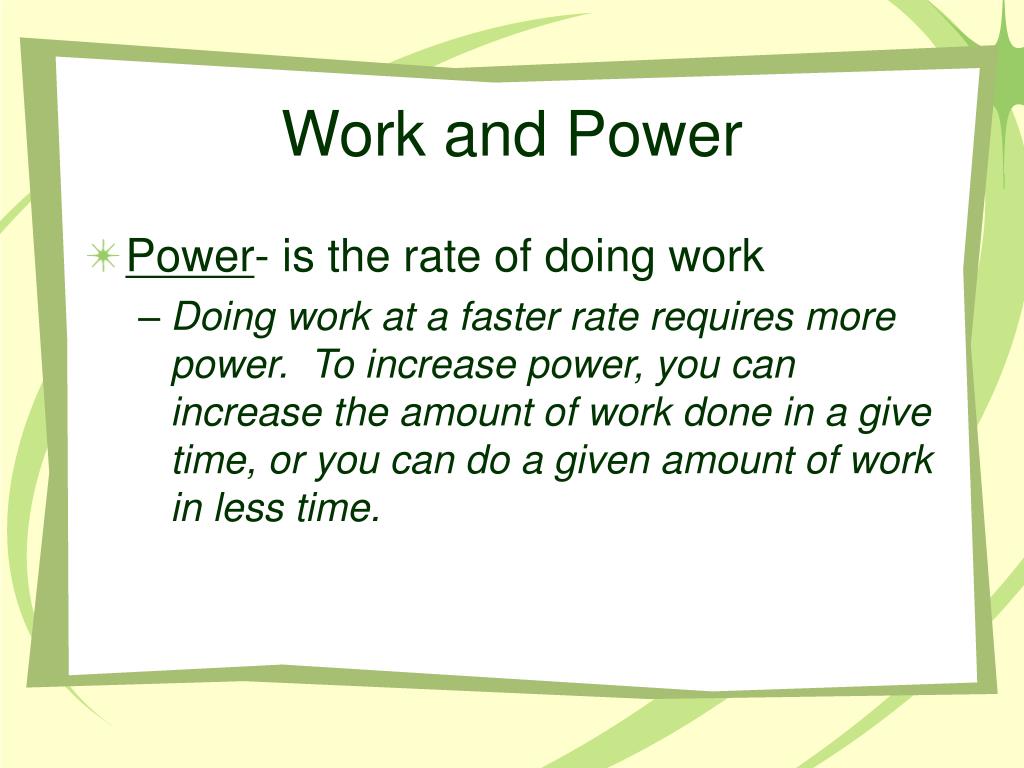 Work and Power

Power- is the rate of doing work

– Doing work at a faster rate requires more power. To increase power, you can increase the amount of work done in a give time, or you can do a given amount of work in less time.